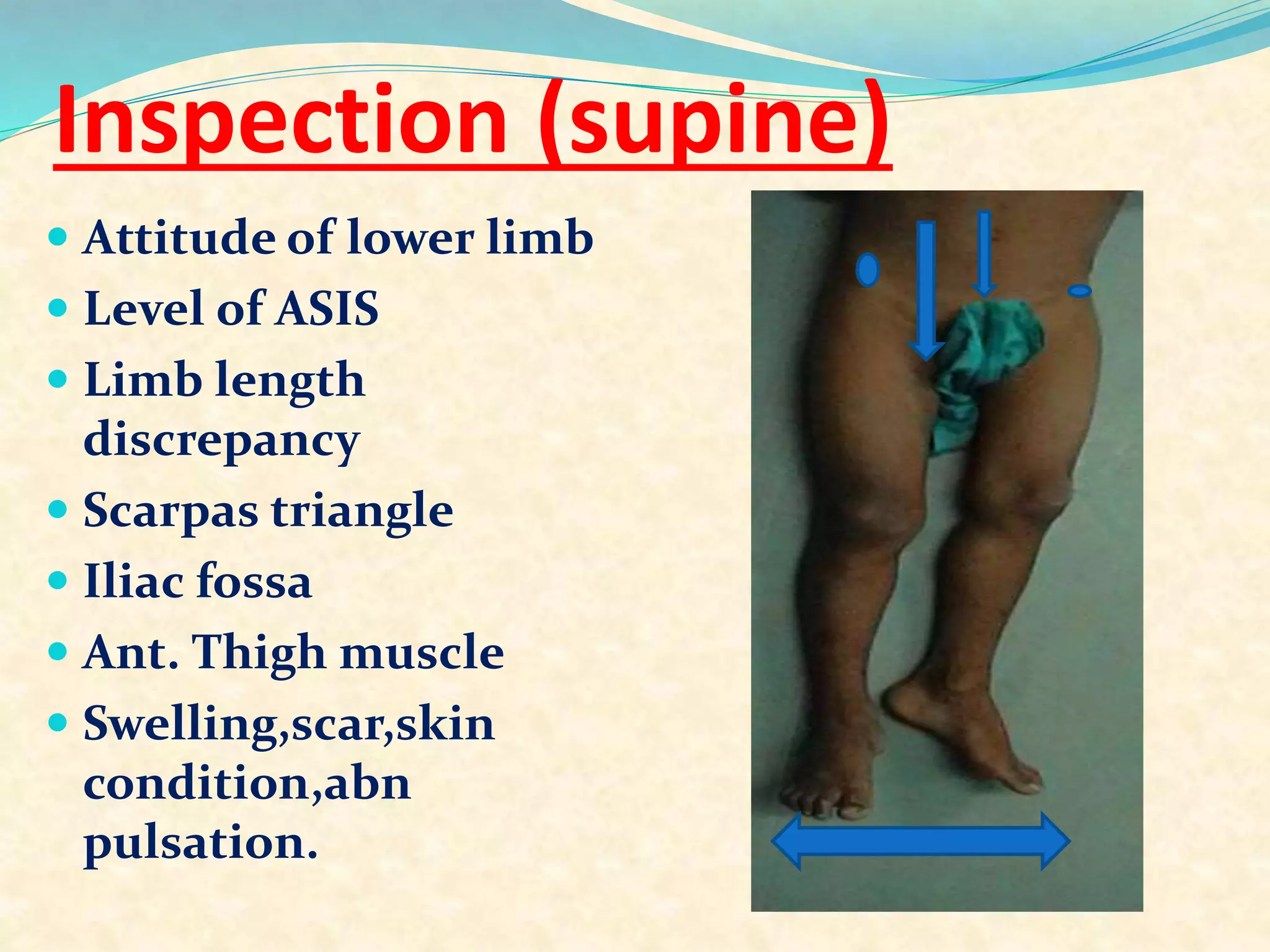 Inspection (supine)

- Attitude of lower limb
- Level of ASIS
- Limb length discrepancy
- Scarpas triangle
- Iliac fossa
- Ant. Thigh muscle
- Swelling,scar,skin condition,abn pulsation.